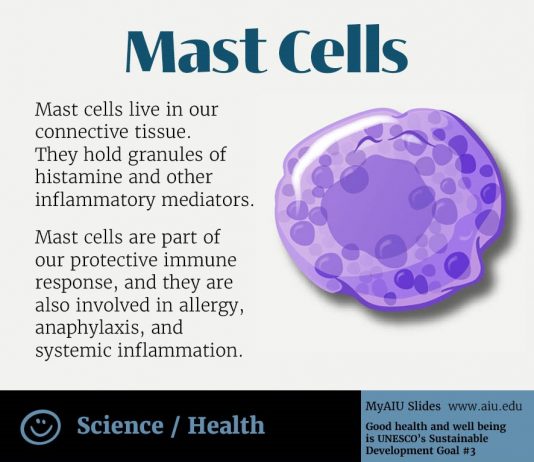 Mast Cells

Mast cells live in our connective tissue. They hold granules of histamine and other inflammatory mediators.

Mast cells are part of our protective immune response, and they are also involved in allergy, anaphylaxis, and systemic inflammation.

Science / Health

MyAIU Slides www.aiu.edu

Good health and well being is UNESCO's Sustainable Development Goal #3